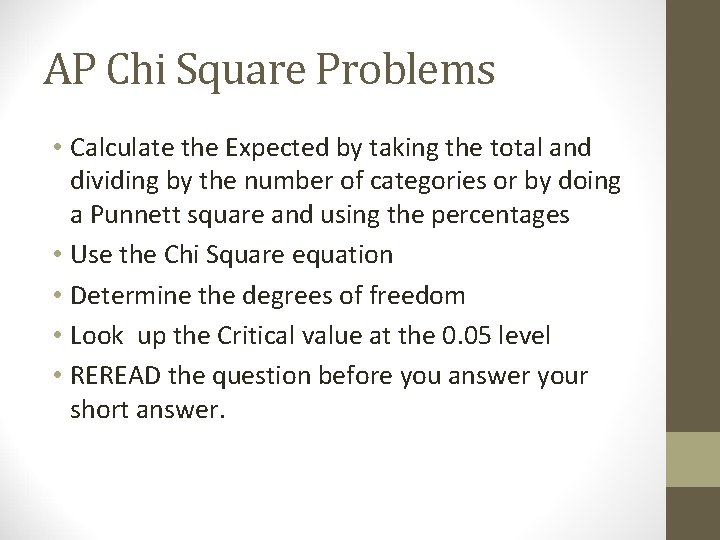 AP Chi Square Problems

• Calculate the Expected by taking the total and dividing by the number of categories or by doing a Punnett square and using the percentages
• Use the Chi Square equation
• Determine the degrees of freedom
• Look  up the Critical value at the 0.05 level
• REREAD the question before you answer your short answer.